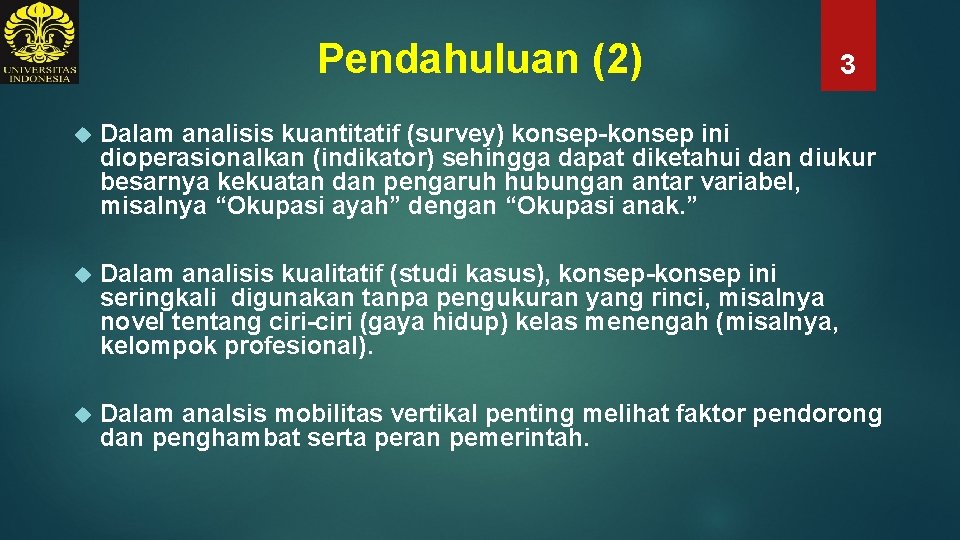 UNIVERSITAS INDONESIA

Pendahuluan (2)

3

Dalam analisis kuantitatif (survey) konsep-konsep ini dioperasionalkan (indikator) sehingga dapat diketahui dan diukur besarnya kekuatan dan pengaruh hubungan antar variabel, misalnya “Okupasi ayah” dengan “Okupasi anak.”

Dalam analisis kualitatif (studi kasus), konsep-konsep ini seringkali digunakan tanpa pengukuran yang rinci, misalnya novel tentang ciri-ciri (gaya hidup) kelas menengah (misalnya, kelompok profesional).

Dalam analsis mobilitas vertikal penting melihat faktor pendorong dan penghambat serta peran pemerintah.